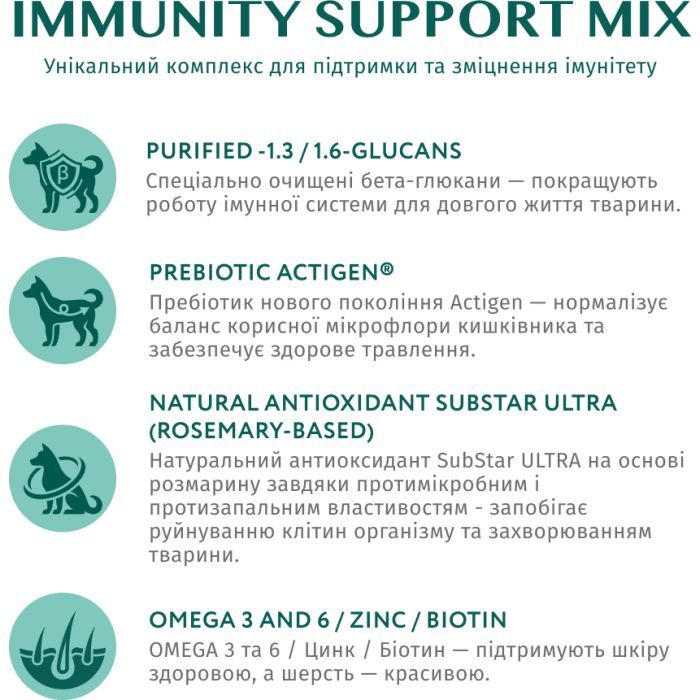 IMMUNITY SUPPORT MIX
Унікальний комплекс для підтримки та зміцнення імунітету

β

PURIFIED -1.3 / 1.6-GLUCANS
Спеціально очищені бета-глюкани — покращують роботу імунної системи для довгого життя тварини.

PREBIOTIC ACTIGEN®
Пребіотик нового покоління Actigen — нормалізує баланс корисної мікрофлори кишківника та забезпечує здорове травлення.

NATURAL ANTIOXIDANT SUBSTAR ULTRA (ROSEMARY-BASED)
Натуральний антиоксидант SubStar ULTRA на основі розмарину завдяки протимікробним і протизапальним властивостям - запобігає руйнуванню клітин організму та захворюванням тварини.

OMEGA 3 AND 6 / ZINC / BIOTIN
OMEGA 3 та 6 / Цинк / Біотин — підтримують шкіру здоровою, а шерсть — красивою.